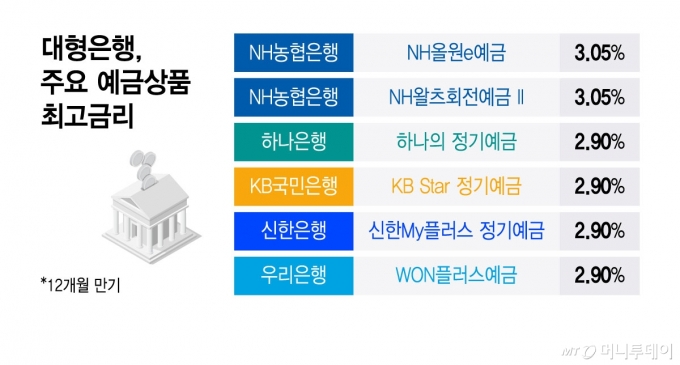 대형은행,
주요 예금상품
최고금리

*12개월 만기

| NH농협은행 | NH올원e예금 | 3.05% |
|---|---|---|
| NH농협은행 | NH왈츠회전예금 II | 3.05% |
| 하나은행 | 하나의 정기예금 | 2.90% |
| KB국민은행 | KB Star 정기예금 | 2.90% |
| 신한은행 | 신한My플러스 정기예금 | 2.90% |
| 우리은행 | WON플러스예금 | 2.90% |

MT 머니투데이